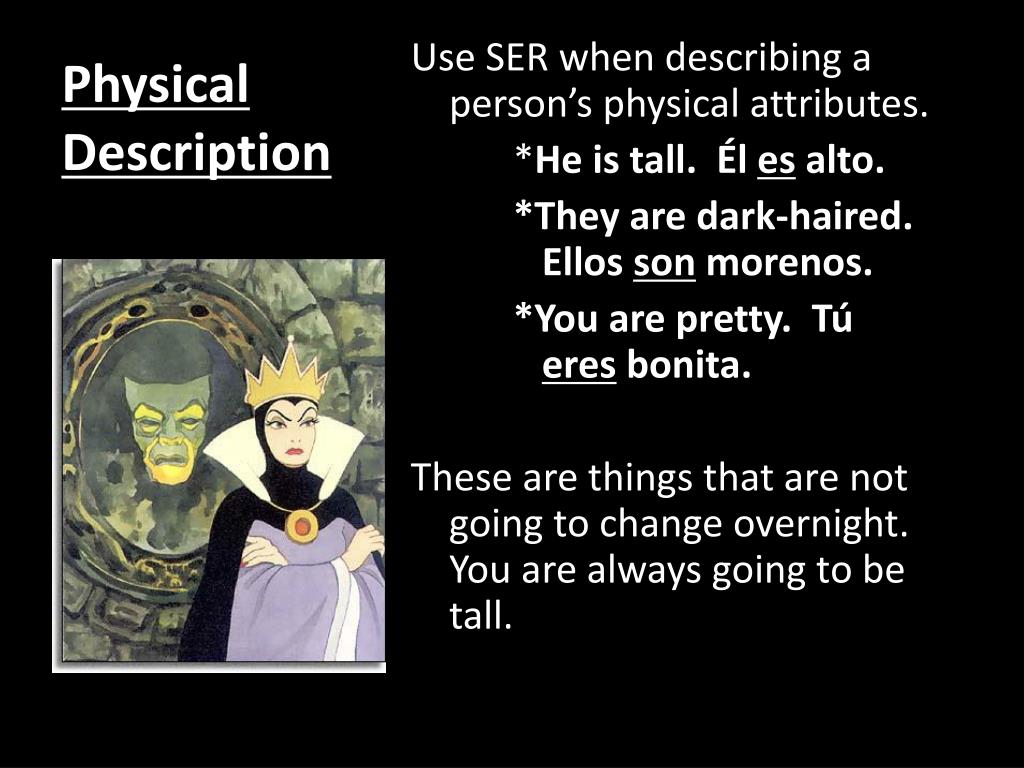 Physical Description

Use SER when describing a person's physical attributes.

*He is tall. Él es alto.

*They are dark-haired. Ellos son morenos.

*You are pretty. Tú eres bonita.

These are things that are not going to change overnight. You are always going to be tall.